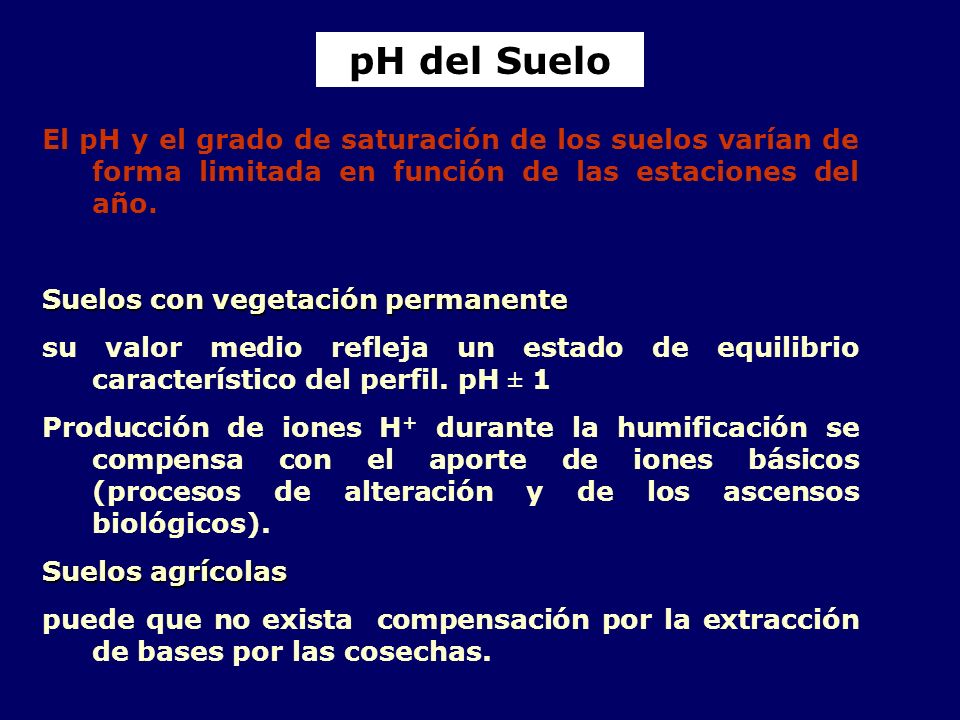 pH del Suelo

El pH y el grado de saturación de los suelos varían de forma limitada en función de las estaciones del año.

Suelos con vegetación permanente

su valor medio refleja un estado de equilibrio característico del perfil. pH ± 1

Producción de iones $H^+$ durante la humificación se compensa con el aporte de iones básicos (procesos de alteración y de los ascensos biológicos).

Suelos agrícolas

puede que no exista compensación por la extracción de bases por las cosechas.